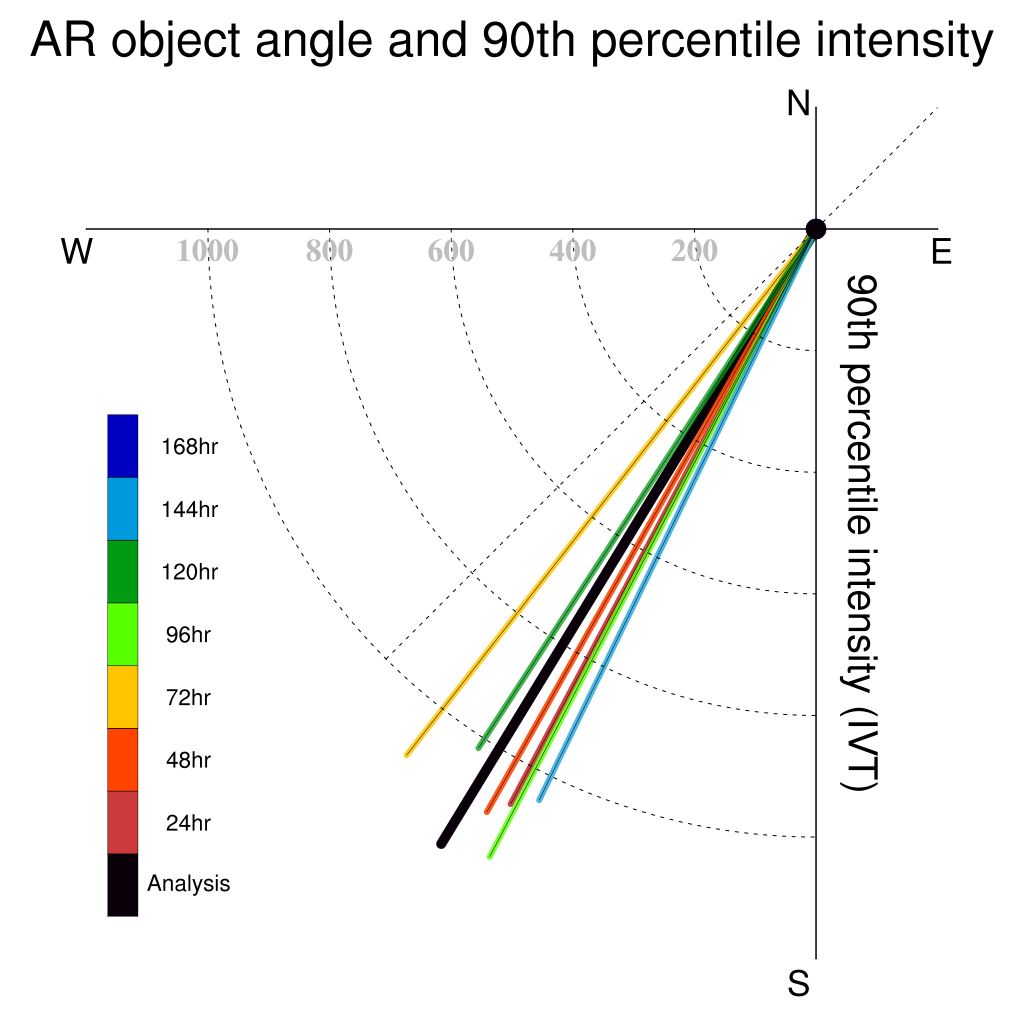 AR object angle and 90th percentile intensity

N

W

E

S

1000 800 600 400 200

90th percentile intensity (IVT)

168hr
144hr
120hr
96hr
72hr
48hr
24hr
Analysis